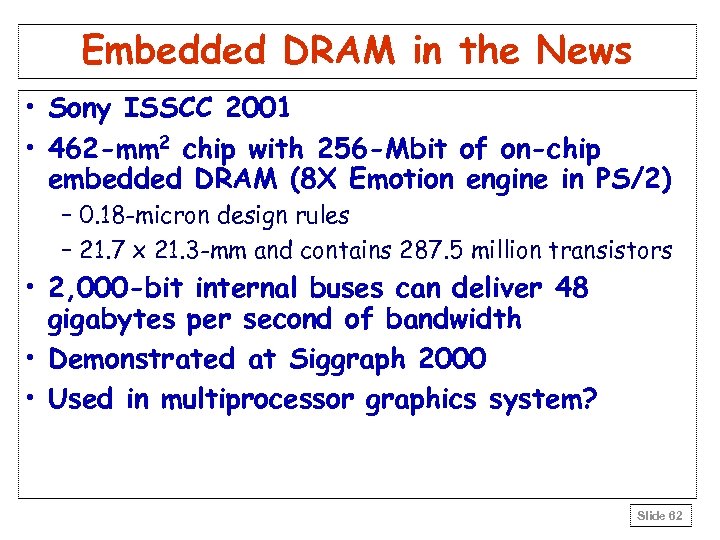 Embedded DRAM in the News

• Sony ISSCC 2001
• 462-mm$^2$ chip with 256-Mbit of on-chip embedded DRAM (8X Emotion engine in PS/2)
  – 0.18-micron design rules
  – 21.7 x 21.3-mm and contains 287.5 million transistors
• 2,000-bit internal buses can deliver 48 gigabytes per second of bandwidth
• Demonstrated at Siggraph 2000
• Used in multiprocessor graphics system?

Slide 62